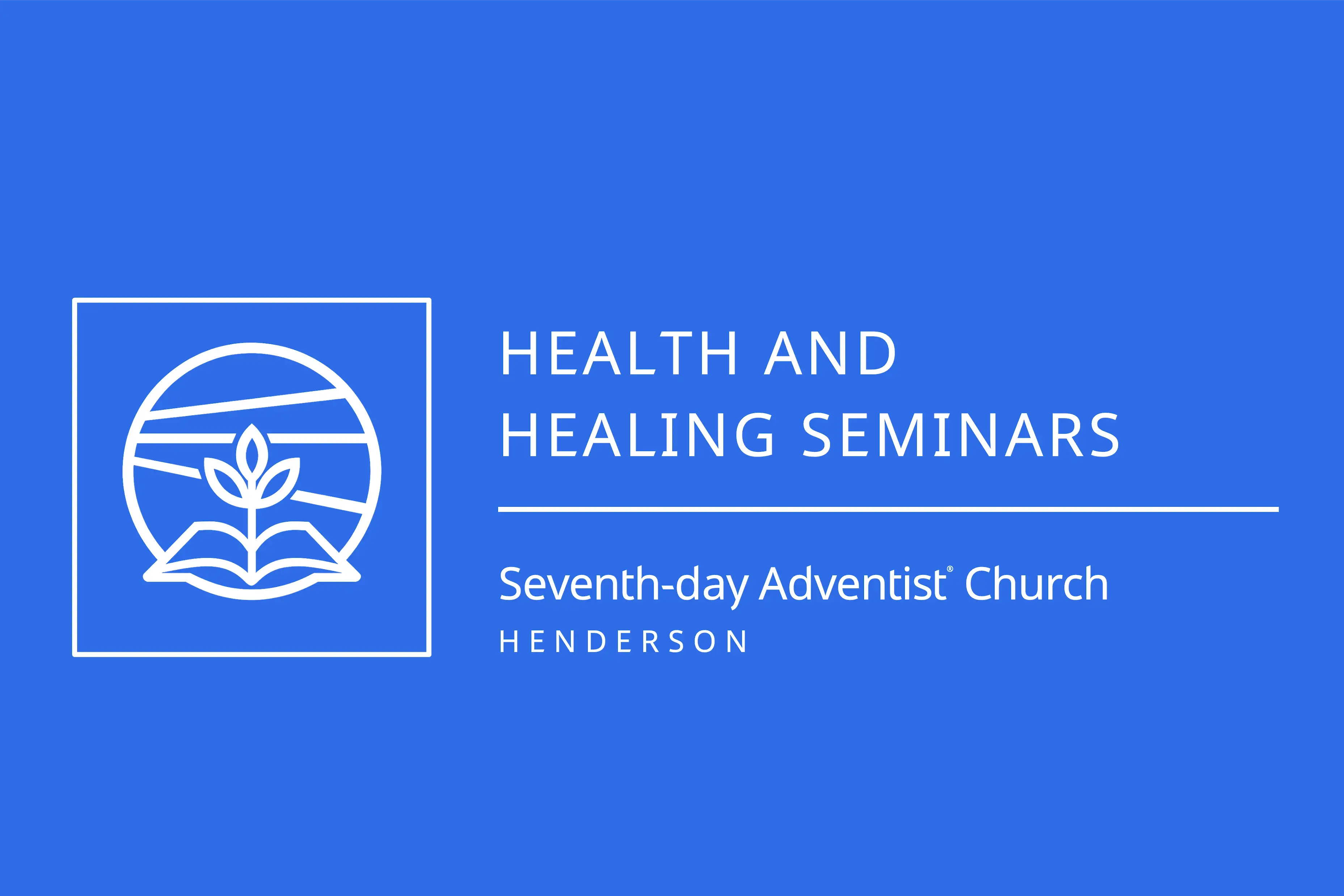 HEALTH AND
HEALING SEMINARS

Seventh-day Adventist® Church
HENDERSON